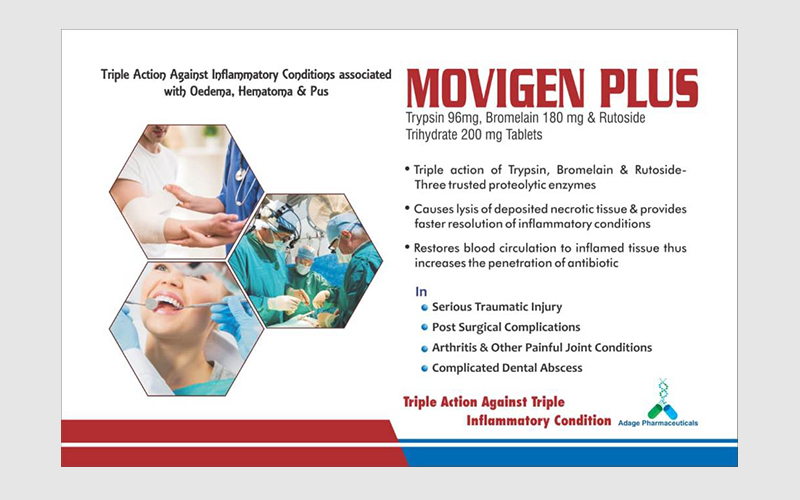 Triple Action Against Inflammatory Conditions associated with Oedema, Hematoma & Pus

MOVIGEN PLUS

Trypsin 96mg, Bromelain 180 mg & Rutoside Trihydrate 200 mg Tablets

• Triple action of Trypsin, Bromelain & Rutoside- Three trusted proteolytic enzymes

• Causes lysis of deposited necrotic tissue & provides faster resolution of inflammatory conditions

• Restores blood circulation to inflamed tissue thus increases the penetration of antibiotic

In

• Serious Traumatic Injury

• Post Surgical Complications

• Arthritis & Other Painful Joint Conditions

• Complicated Dental Abscess

Triple Action Against Triple Inflammatory Condition

Adage Pharmaceuticals